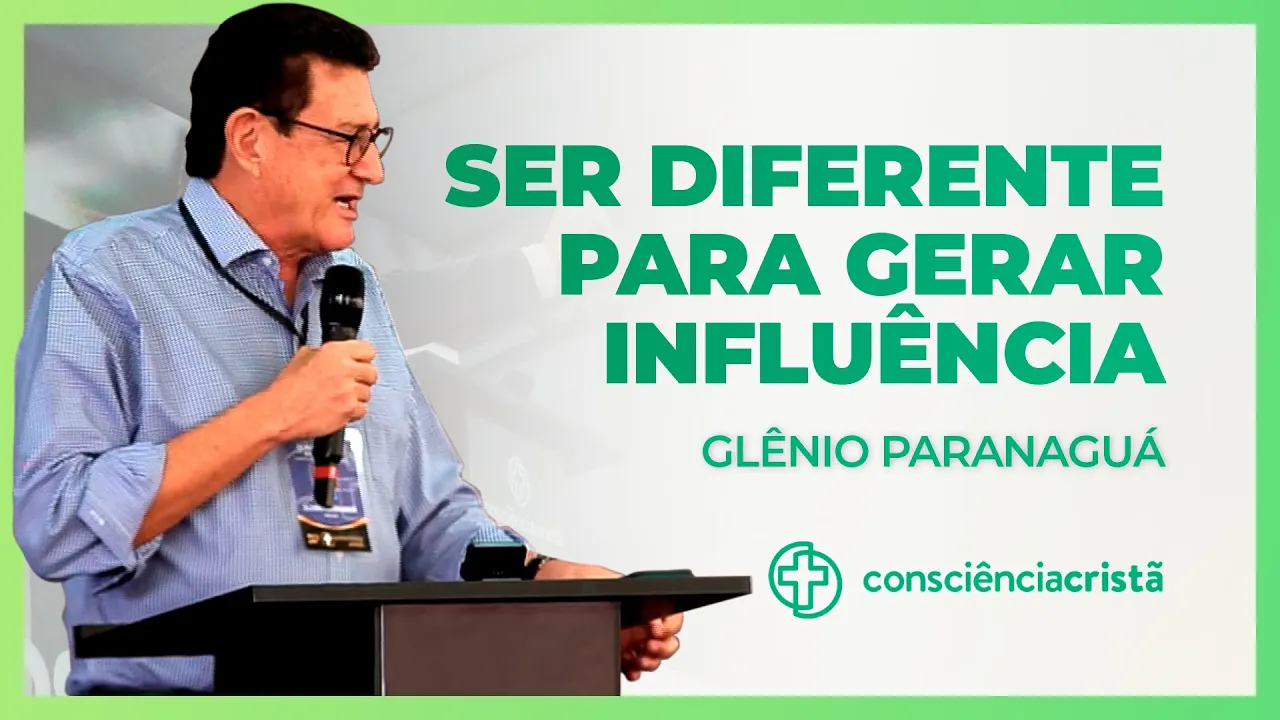 SER DIFERENTE PARA GERAR INFLUÊNCIA

GLÊNIO PARANAGUÁ

consciênciacristã